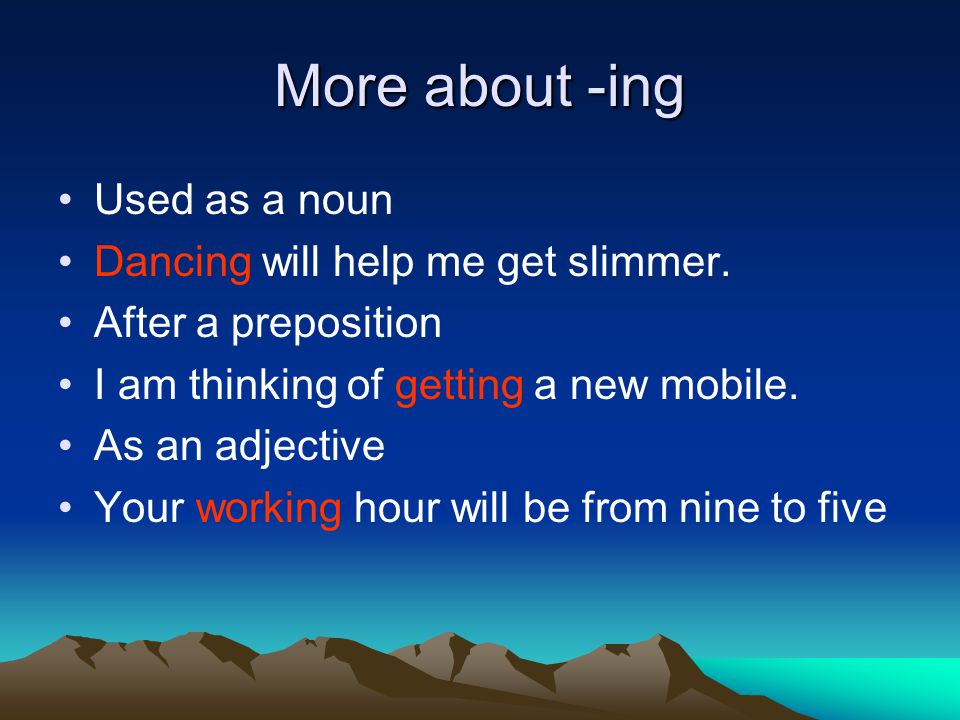 More about -ing

• Used as a noun
• Dancing will help me get slimmer.
• After a preposition
• I am thinking of getting a new mobile.
• As an adjective
• Your working hour will be from nine to five